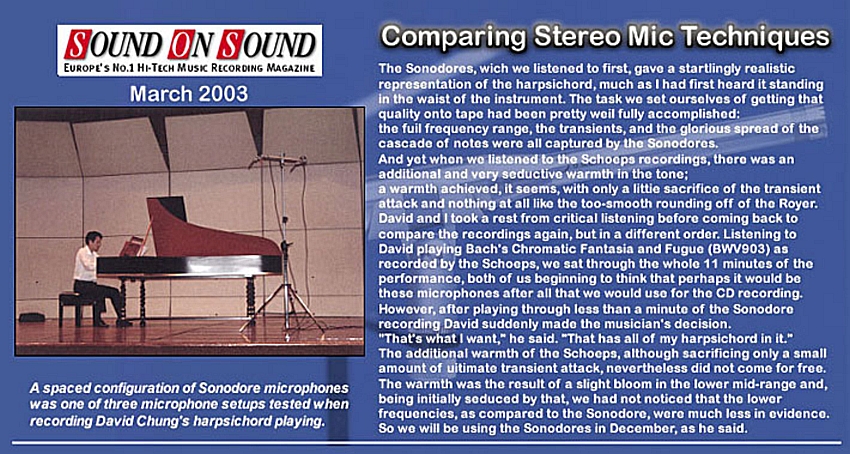 SOUND ON SOUND
EUROPE'S No.1 HI-TECH MUSIC RECORDING MAGAZINE

March 2003

A spaced configuration of Sonodore microphones was one of three microphone setups tested when recording David Chung's harpsichord playing.

Comparing Stereo Mic Techniques

The Sonodores, wich we listened to first, gave a startlingly realistic representation of the harpsichord, much as I had first heard it standing in the waist of the instrument. The task we set ourselves of getting that quality onto tape had been pretty well fully accomplished:
the full frequency range, the transients, and the glorious spread of the cascade of notes were all captured by the Sonodores.
And yet when we listened to the Schoeps recordings, there was an additional and very seductive warmth in the tone;
a warmth achieved, it seems, with only a little sacrifice of the transient attack and nothing at all like the too-smooth rounding off of the Royer.
David and I took a rest from critical listening before coming back to compare the recordings again, but in a different order. Listening to David playing Bach's Chromatic Fantasia and Fugue (BWV903) as recorded by the Schoeps, we sat through the whole 11 minutes of the performance, both of us beginning to think that perhaps it would be these microphones after all that we would use for the CD recording.
However, after playing through less than a minute of the Sonodore recording David suddenly made the musician's decision.
"That's what I want," he said. "That has all of my harpsichord in it."
The additional warmth of the Schoeps, although sacrificing only a small amount of ultimate transient attack, nevertheless did not come for free.
The warmth was the result of a slight bloom in the lower mid-range and, being initially seduced by that, we had not noticed that the lower frequencies, as compared to the Sonodore, were much less in evidence.
So we will be using the Sonodores in December, as he said.